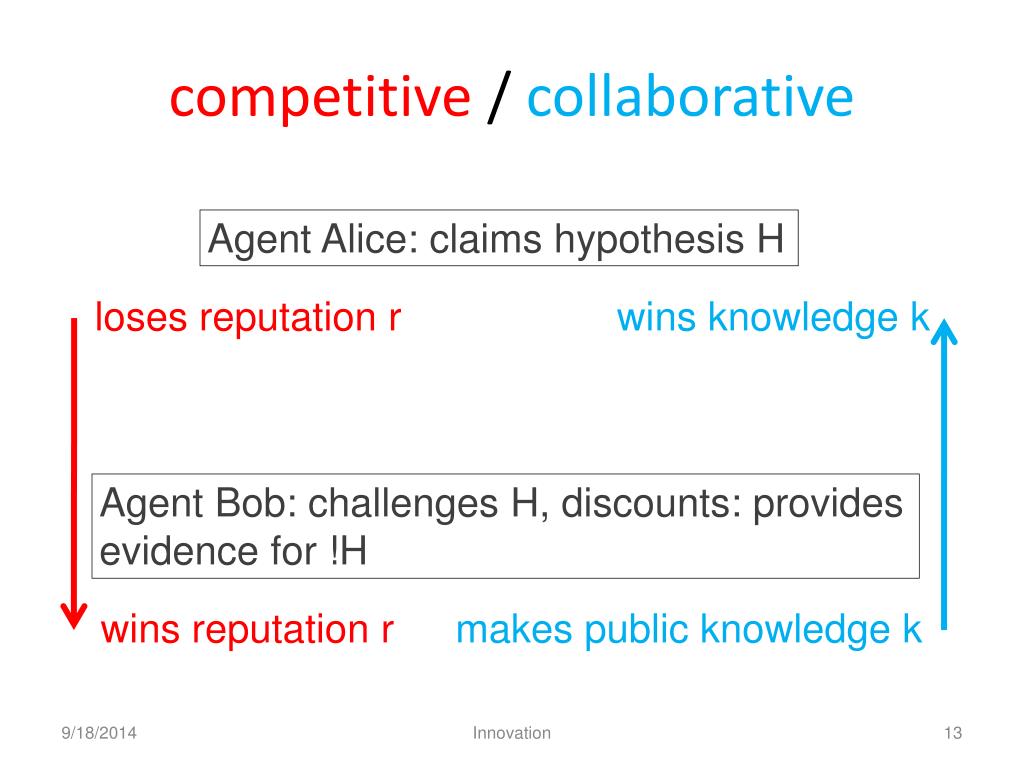 competitive / collaborative

Agent Alice: claims hypothesis H

loses reputation r

wins knowledge k

Agent Bob: challenges H, discounts: provides evidence for !H

wins reputation r

makes public knowledge k

9/18/2014

Innovation

13